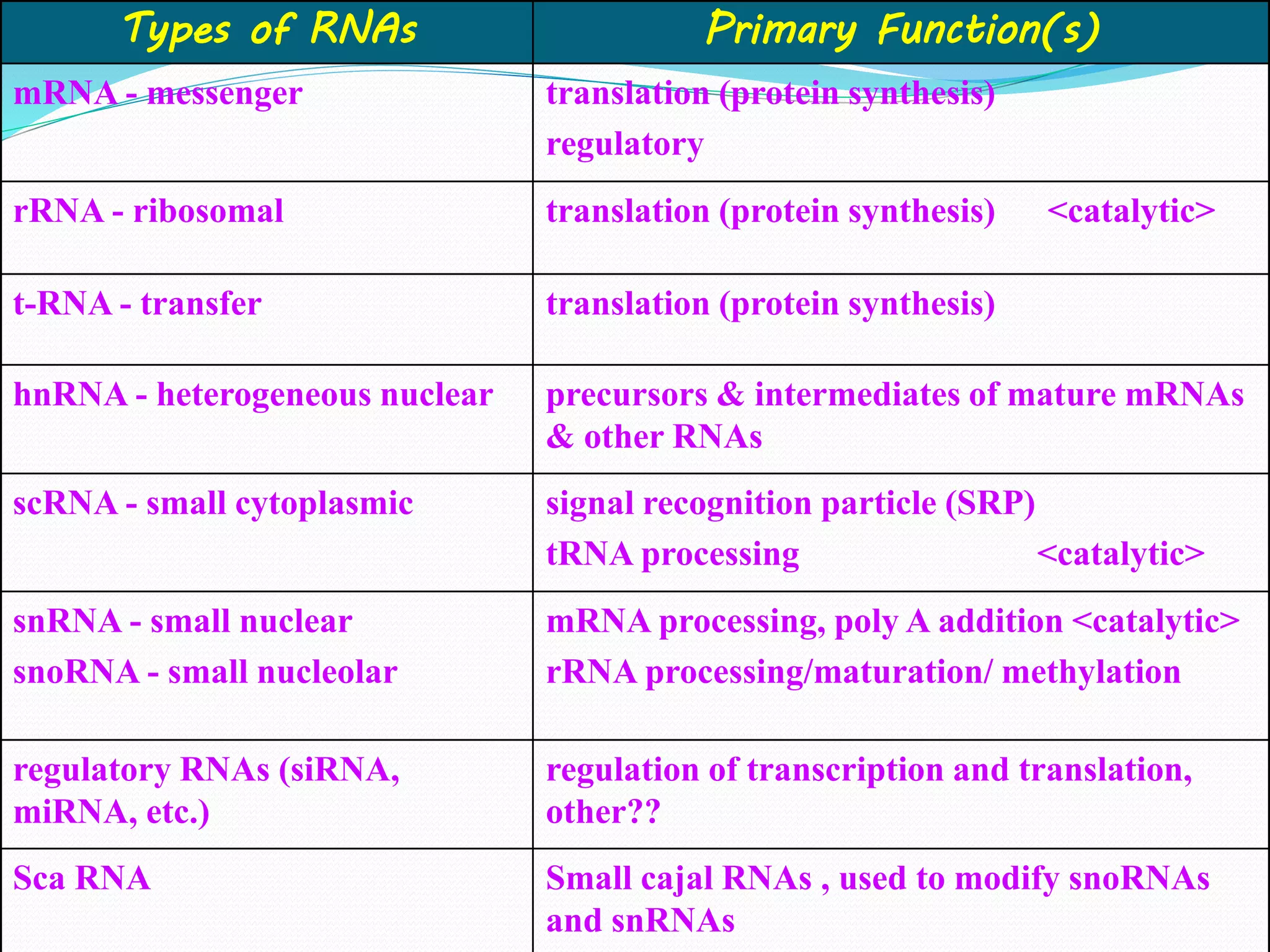 | Types of RNAs | Primary Function(s) |
|---|---|
| mRNA - messenger | translation (protein synthesis) regulatory |
| rRNA - ribosomal | translation (protein synthesis) <catalytic> |
| t-RNA - transfer | translation (protein synthesis) |
| hnRNA - heterogeneous nuclear | precursors & intermediates of mature mRNAs & other RNAs |
| scRNA - small cytoplasmic | signal recognition particle (SRP) tRNA processing <catalytic> |
| snRNA - small nuclear snoRNA - small nucleolar | mRNA processing, poly A addition <catalytic> rRNA processing/maturation/ methylation |
| regulatory RNAs (siRNA, miRNA, etc.) | regulation of transcription and translation, other?? |
| Sca RNA | Small cajal RNAs , used to modify snoRNAs and snRNAs |